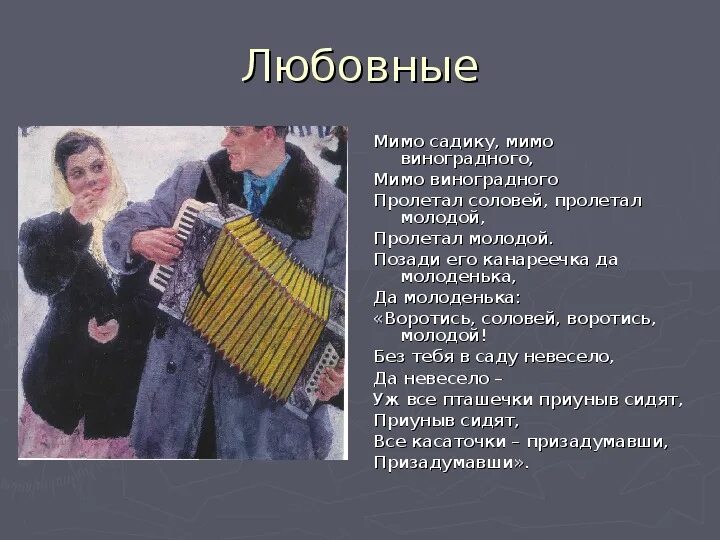 Любовные

Мимо садику, мимо виноградного,
Мимо виноградного
Пролетал соловей, пролетал молодой,
Пролетал молодой.
Позади его канареечка да молоденька,
Да молоденька:
«Воротись, соловей, воротись, молодой!
Без тебя в саду невесело,
Да невесело –
Уж все пташечки приуныв сидят,
Приуныв сидят,
Все касаточки – призадумавши,
Призадумавши».